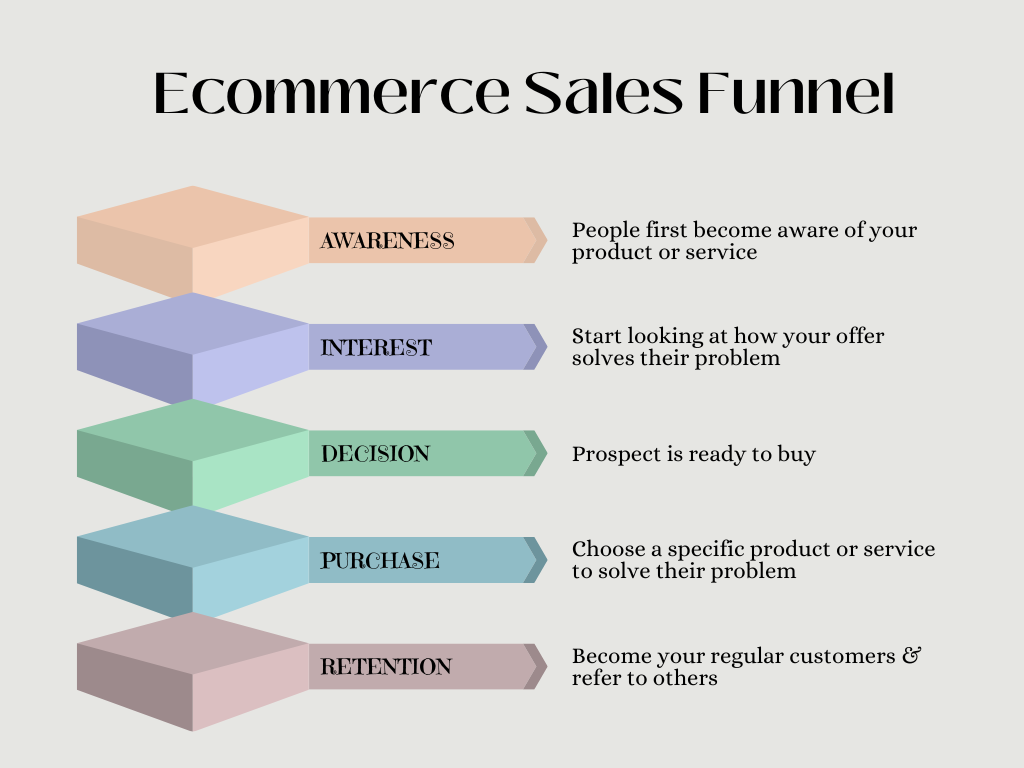 Ecommerce Sales Funnel

AWARENESS

People first become aware of your product or service

INTEREST

Start looking at how your offer solves their problem

DECISION

Prospect is ready to buy

PURCHASE

Choose a specific product or service to solve their problem

RETENTION

Become your regular customers & refer to others